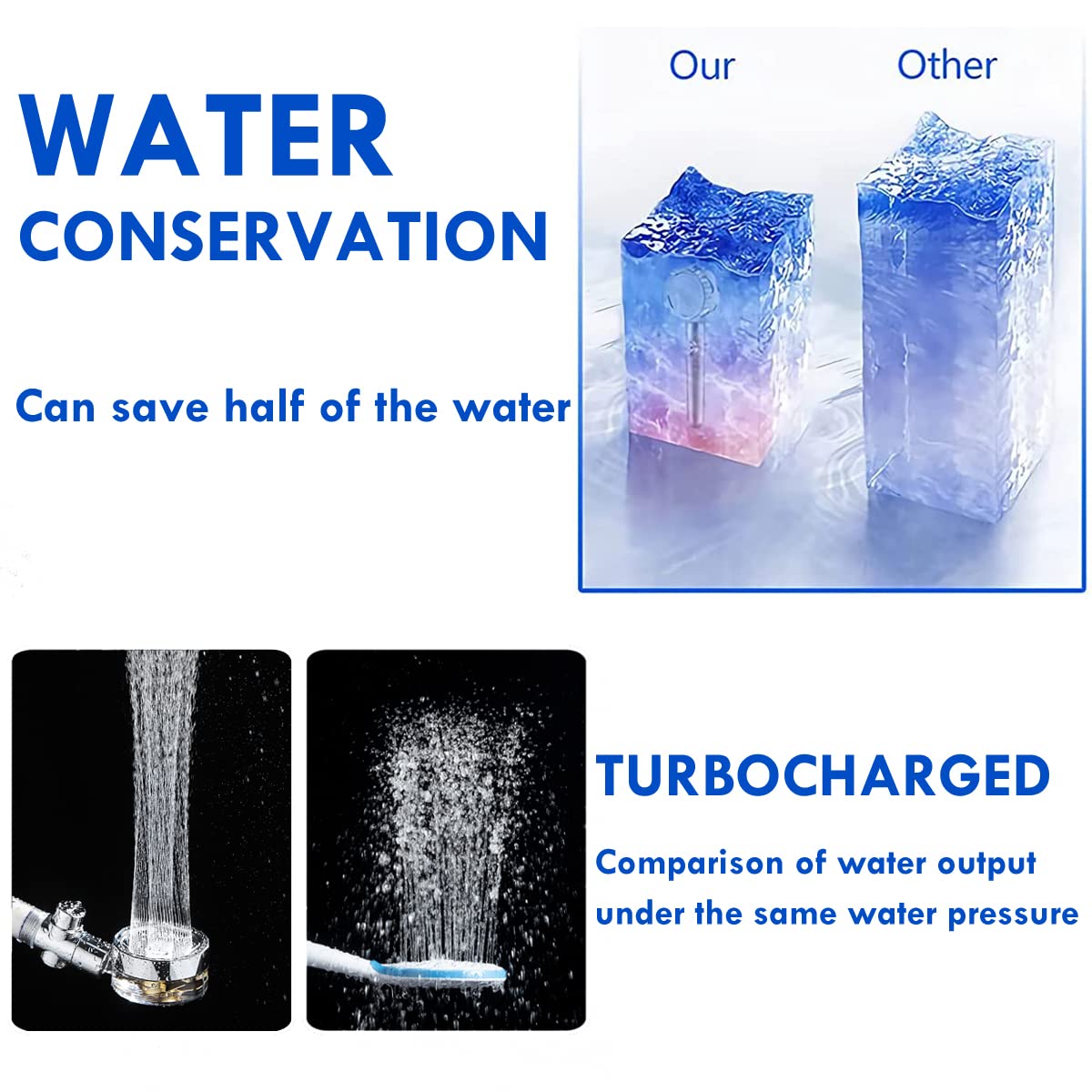 WATER CONSERVATION

Can save half of the water

Our

Other

TURBOCHARGED

Comparison of water output under the same water pressure